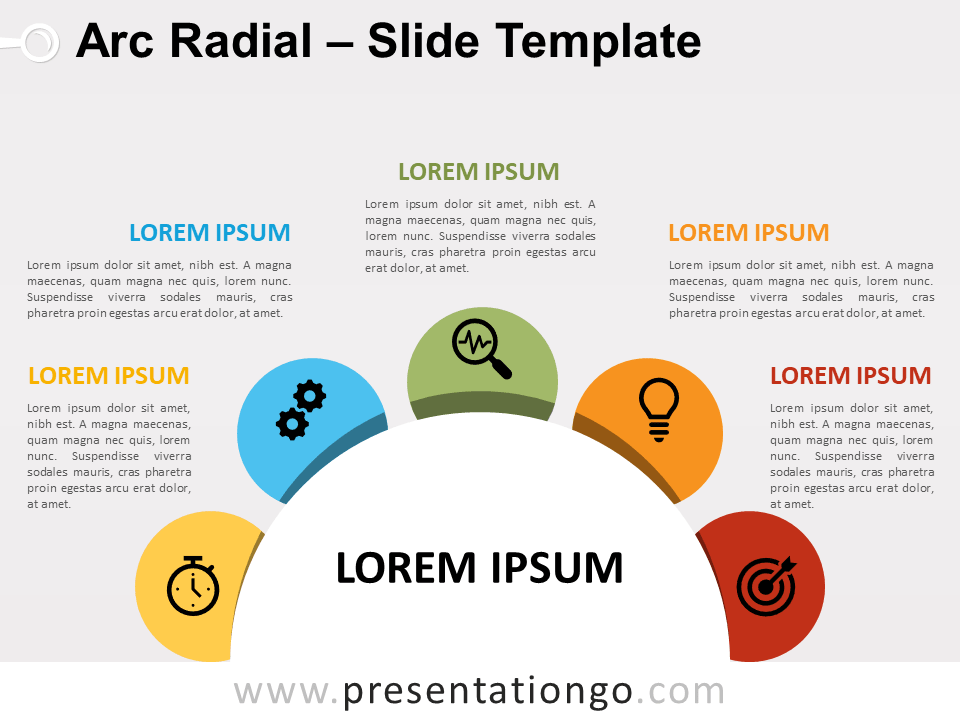 Arc Radial – Slide Template

LOREM IPSUM

Lorem ipsum dolor sit amet, nibh est. A magna maecenas, quam magna nec quis, lorem nunc. Suspendisse viverra sodales mauris, cras pharetra proin egestas arcu erat dolor, at amet.

LOREM IPSUM

Lorem ipsum dolor sit amet, nibh est. A magna maecenas, quam magna nec quis, lorem nunc. Suspendisse viverra sodales mauris, cras pharetra proin egestas arcu erat dolor, at amet.

LOREM IPSUM

Lorem ipsum dolor sit amet, nibh est. A magna maecenas, quam magna nec quis, lorem nunc. Suspendisse viverra sodales mauris, cras pharetra proin egestas arcu erat dolor, at amet.

LOREM IPSUM

Lorem ipsum dolor sit amet, nibh est. A magna maecenas, quam magna nec quis, lorem nunc. Suspendisse viverra sodales mauris, cras pharetra proin egestas arcu erat dolor, at amet.

LOREM IPSUM

Lorem ipsum dolor sit amet, nibh est. A magna maecenas, quam magna nec quis, lorem nunc. Suspendisse viverra sodales mauris, cras pharetra proin egestas arcu erat dolor, at amet.

LOREM IPSUM

www.presentationgo.com